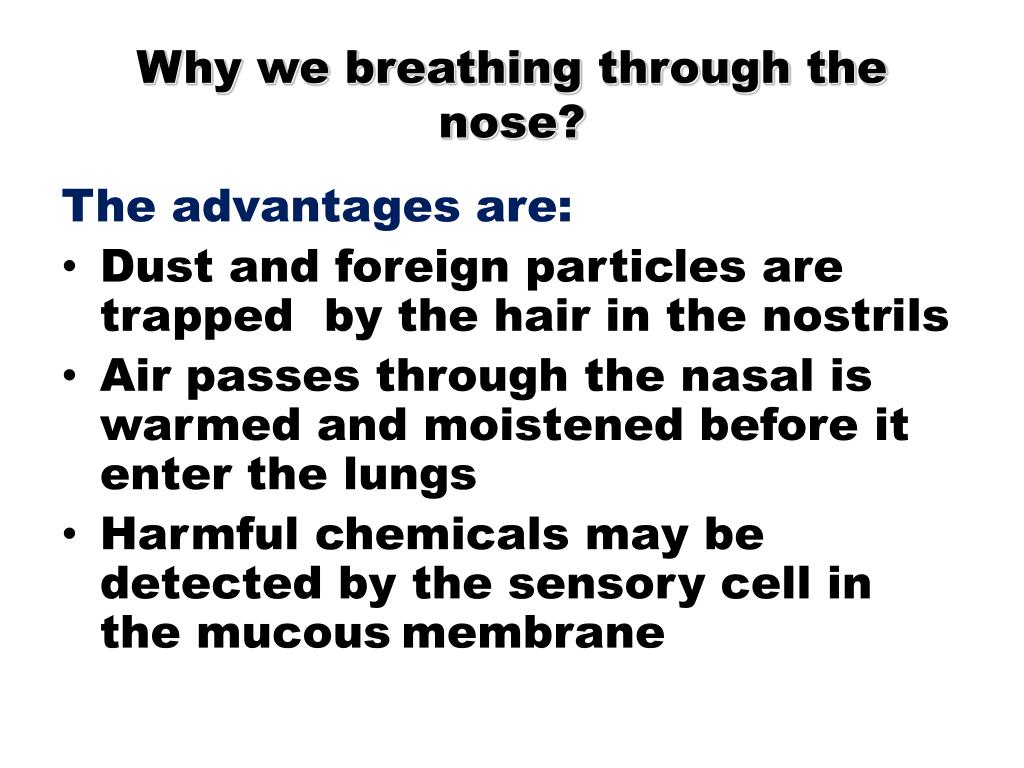 Why we breathing through the nose?

The advantages are:

• Dust and foreign particles are trapped by the hair in the nostrils
• Air passes through the nasal is warmed and moistened before it enter the lungs
• Harmful chemicals may be detected by the sensory cell in the mucous membrane